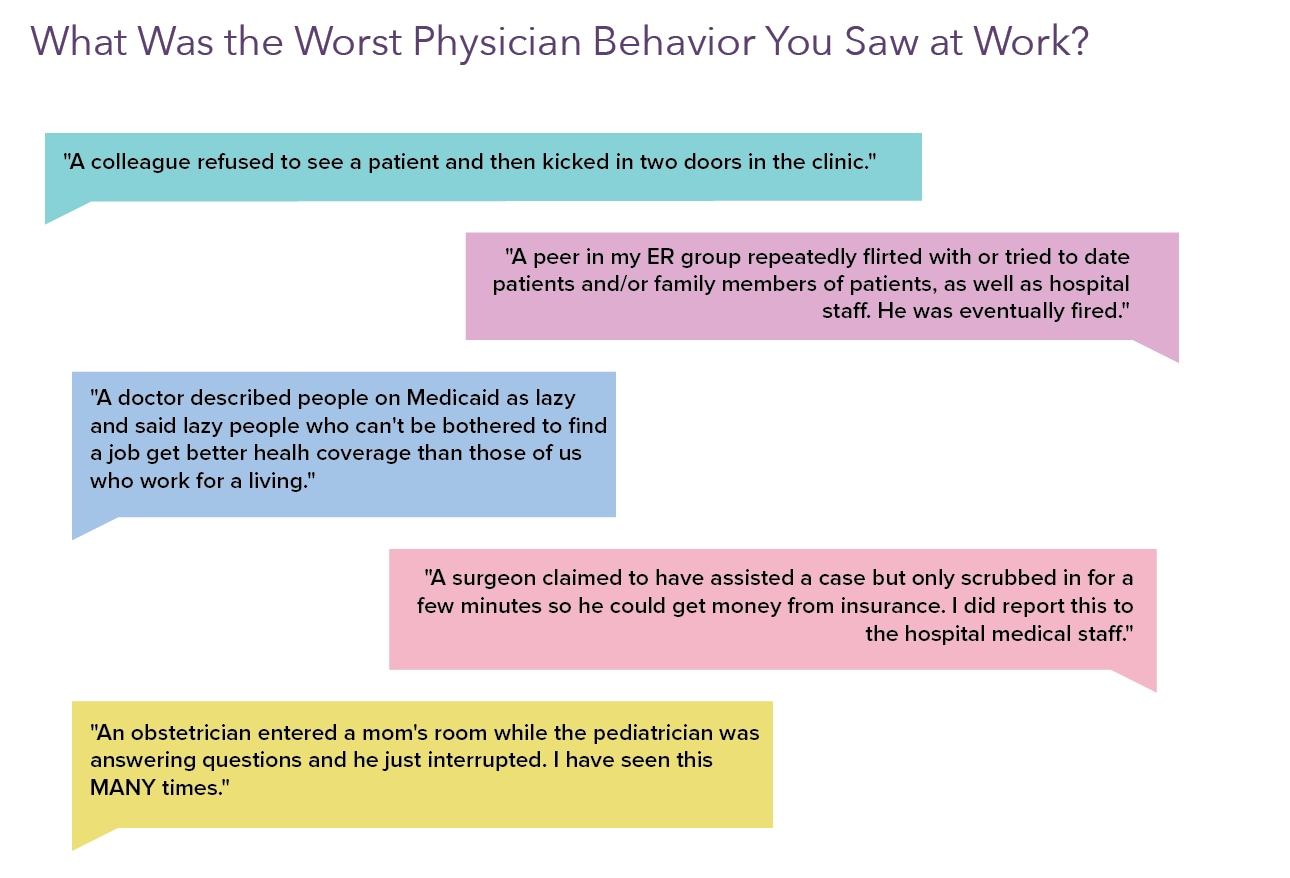 What Was the Worst Physician Behavior You Saw at Work?

"A colleague refused to see a patient and then kicked in two doors in the clinic."

"A peer in my ER group repeatedly flirted with or tried to date patients and/or family members of patients, as well as hospital staff. He was eventually fired."

"A doctor described people on Medicaid as lazy and said lazy people who can't be bothered to find a job get better healh coverage than those of us who work for a living."

"A surgeon claimed to have assisted a case but only scrubbed in for a few minutes so he could get money from insurance. I did report this to the hospital medical staff."

"An obstetrician entered a mom's room while the pediatrician was answering questions and he just interrupted. I have seen this MANY times."